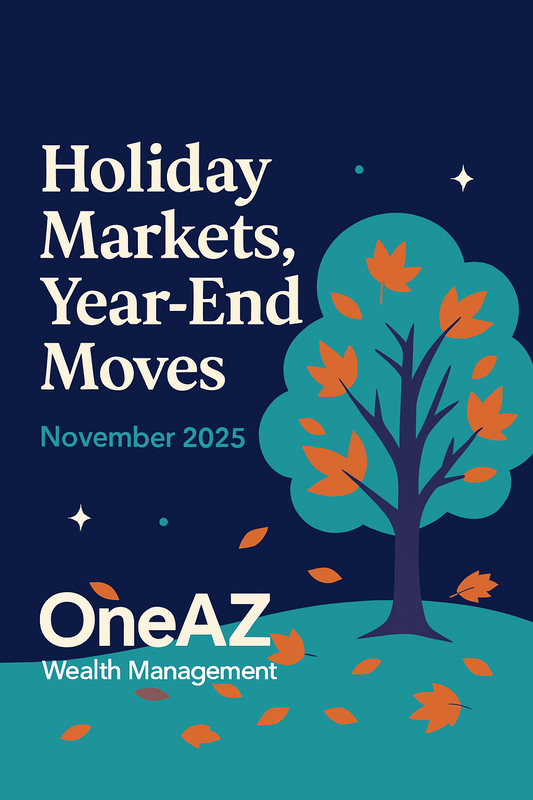 Holiday Markets, Year-End Moves

November 2025

OneAZ
Wealth Management